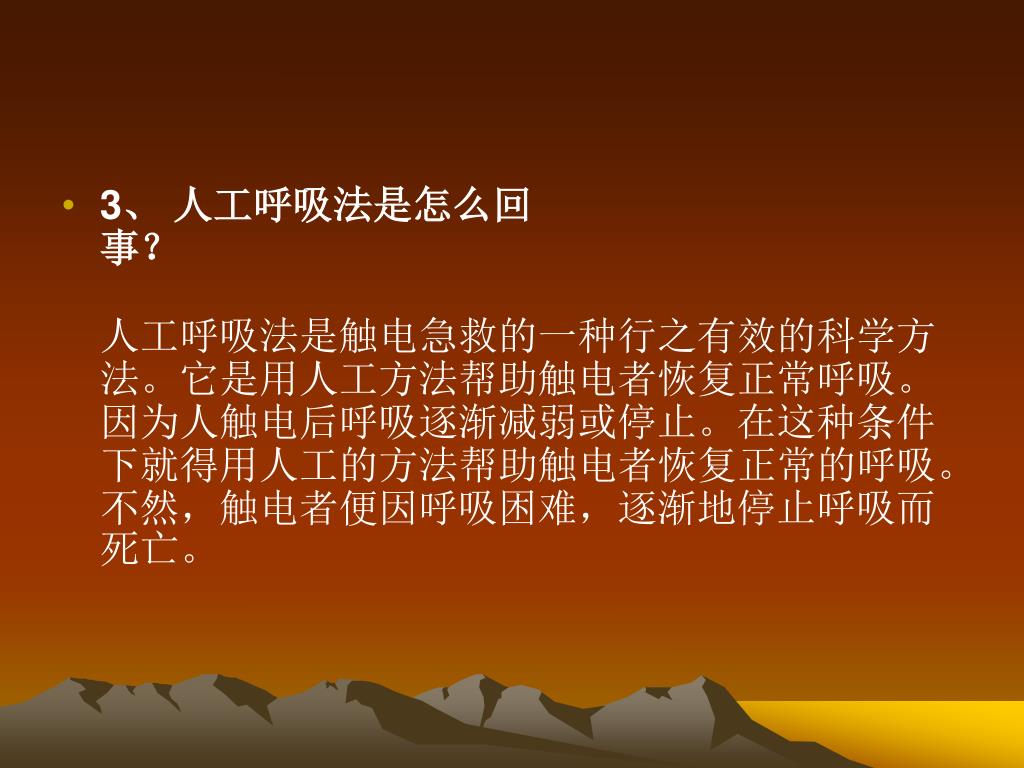 • 3、 人工呼吸法是怎么回事？

人工呼吸法是触电急救的一种行之有效的科学方法。它是用人工方法帮助触电者恢复正常呼吸。因为人触电后呼吸逐渐减弱或停止。在这种条件下就得用人工的方法帮助触电者恢复正常的呼吸。不然，触电者便因呼吸困难，逐渐地停止呼吸而死亡。